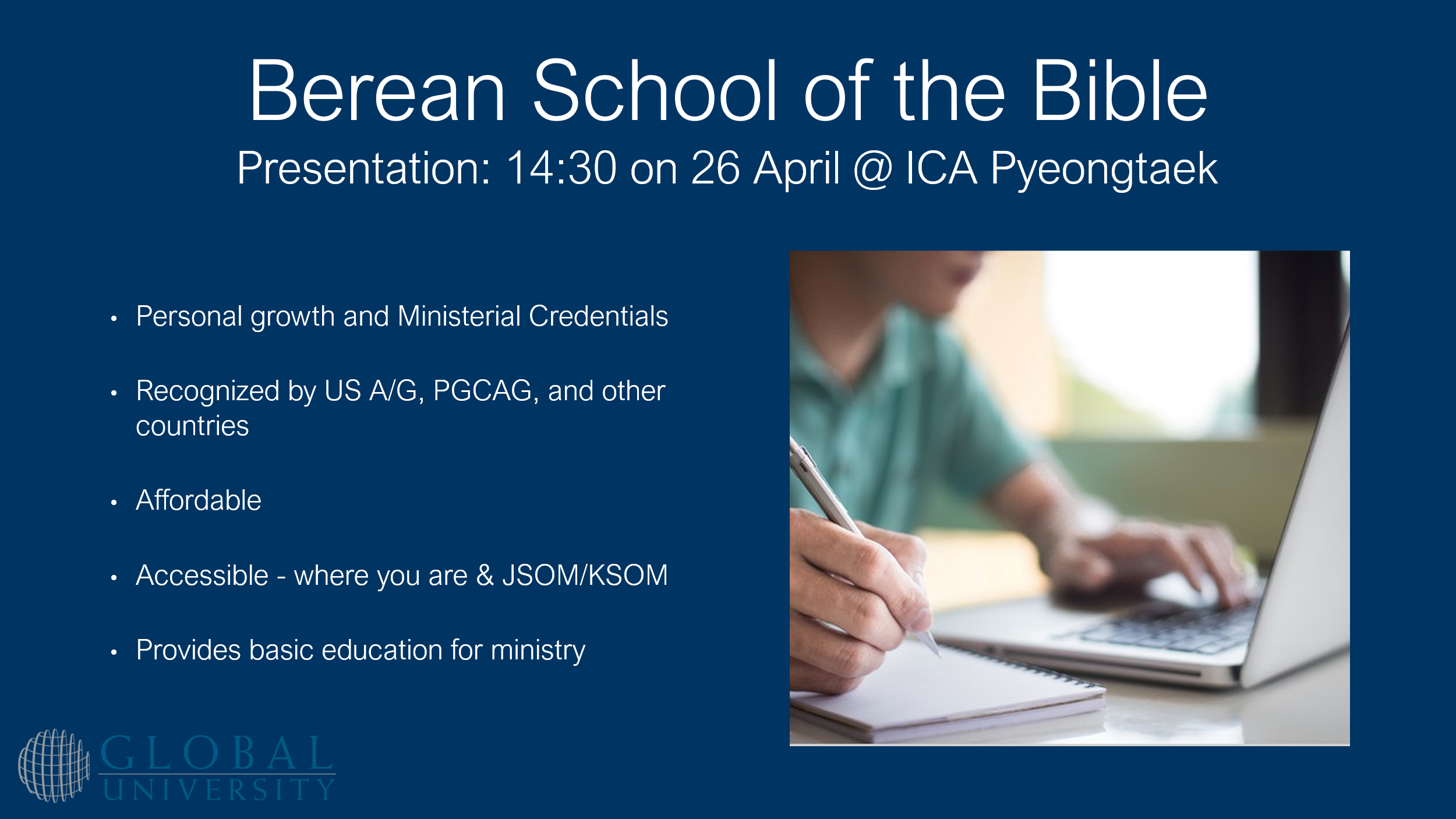 Berean School of the Bible
Presentation: 14:30 on 26 April @ ICA Pyeongtaek

• Personal growth and Ministerial Credentials

• Recognized by US A/G, PGCAG, and other countries

• Affordable

• Accessible - where you are & JSOM/KSOM

• Provides basic education for ministry

GLOBAL
UNIVERSITY